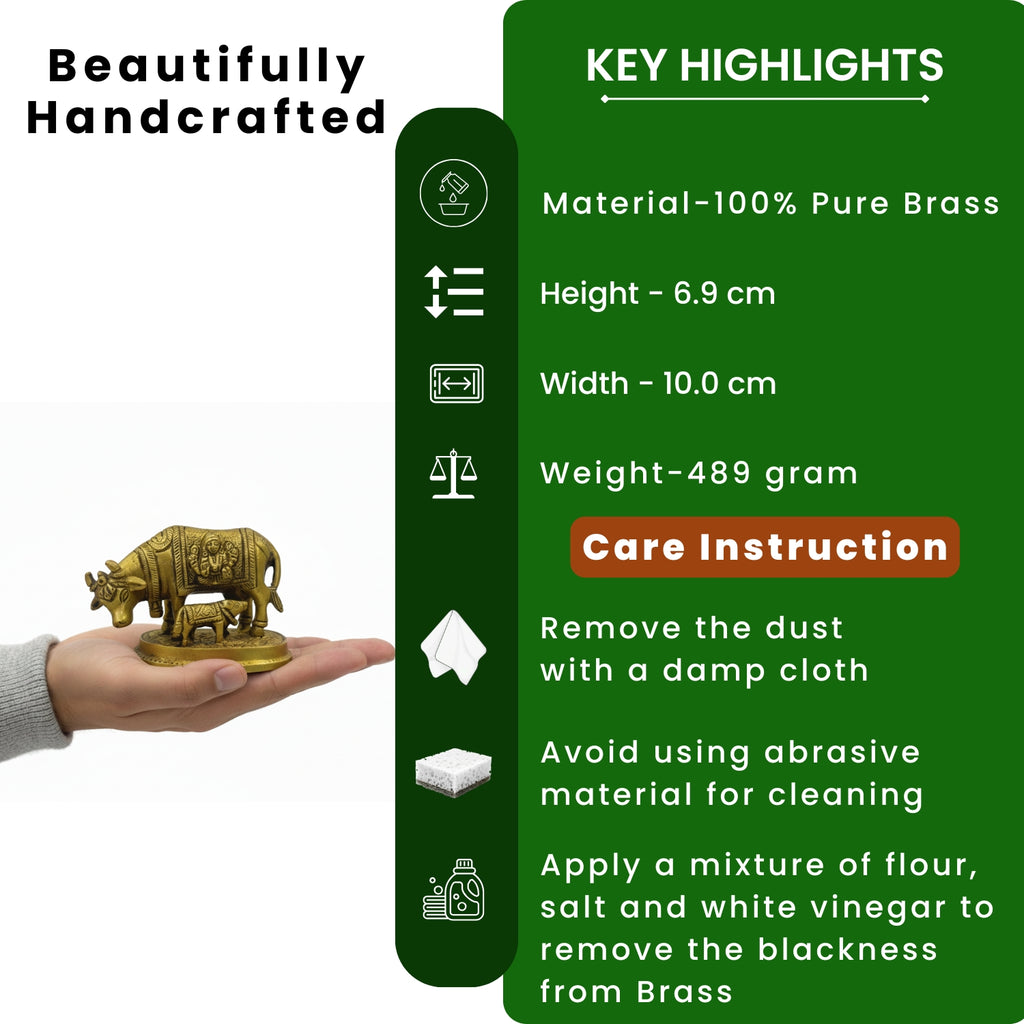 Beautifully Handcrafted

KEY HIGHLIGHTS

Material-100% Pure Brass

Height - 6.9 cm

Width - 10.0 cm

Weight-489 gram

Care Instruction

Remove the dust with a damp cloth

Avoid using abrasive material for cleaning

Apply a mixture of flour, salt and white vinegar to remove the blackness from Brass